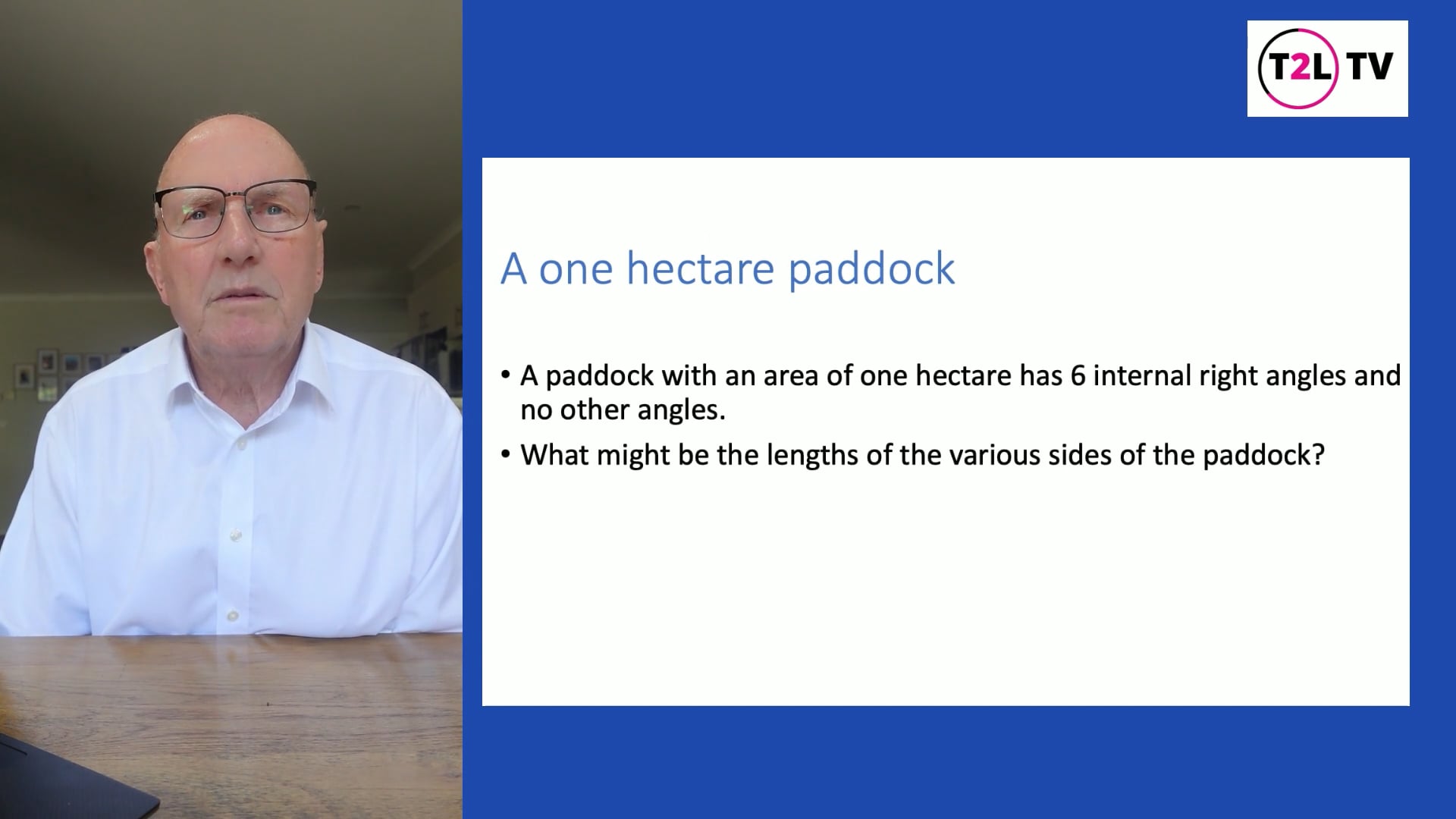 T2L TV

A one hectare paddock

• A paddock with an area of one hectare has 6 internal right angles and no other angles.

• What might be the lengths of the various sides of the paddock?